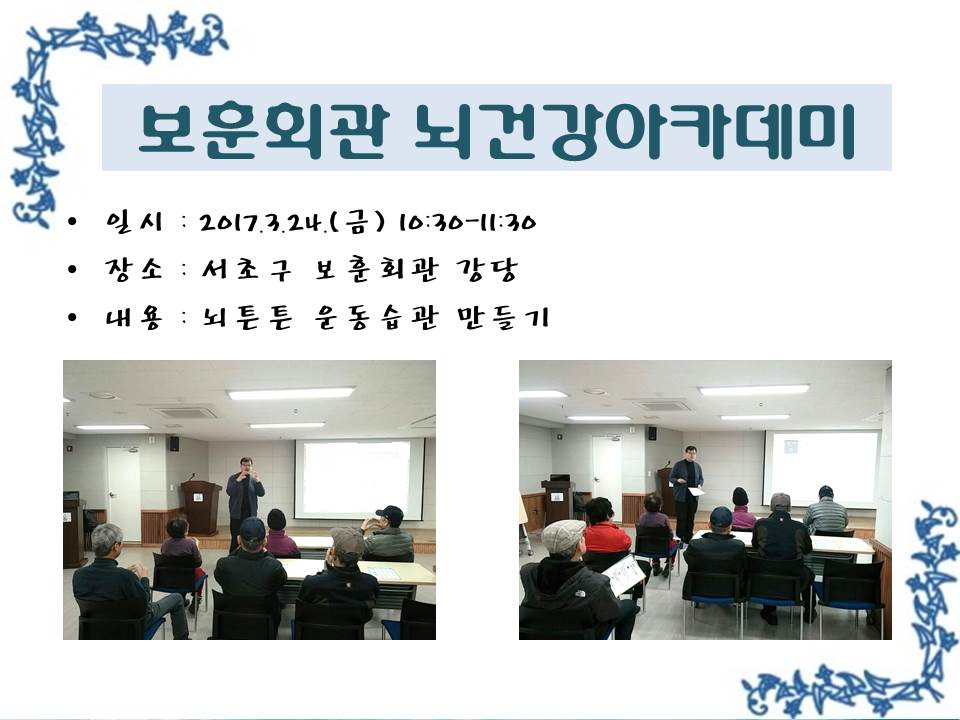 보훈회관 뇌건강아카데미

• 일시 : 2017.3.24.(금) 10:30-11:30
• 장소 : 서초구 보훈회관 강당
• 내용 : 뇌튼튼 운동습관 만들기